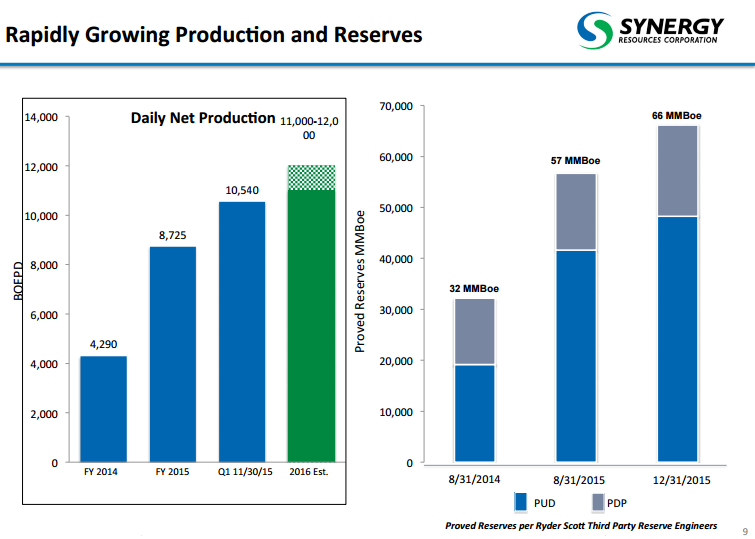 Rapidly Growing Production and Reserves

SYNERGY
RESOURCES CORPORATION

Daily Net Production

BOEPD

14,000
12,000
10,000
8,000
6,000
4,000
2,000
0

4,290
8,725
10,540
11,000-12,000

FY 2014
FY 2015
Q1 11/30/15
2016 Est.

Proved Reserves MMBoe

70,000
60,000
50,000
40,000
30,000
20,000
10,000
0

32 MMBoe
57 MMBoe
66 MMBoe

8/31/2014
8/31/2015
12/31/2015

PUD
PDP

Proved Reserves per Ryder Scott Third Party Reserve Engineers

9